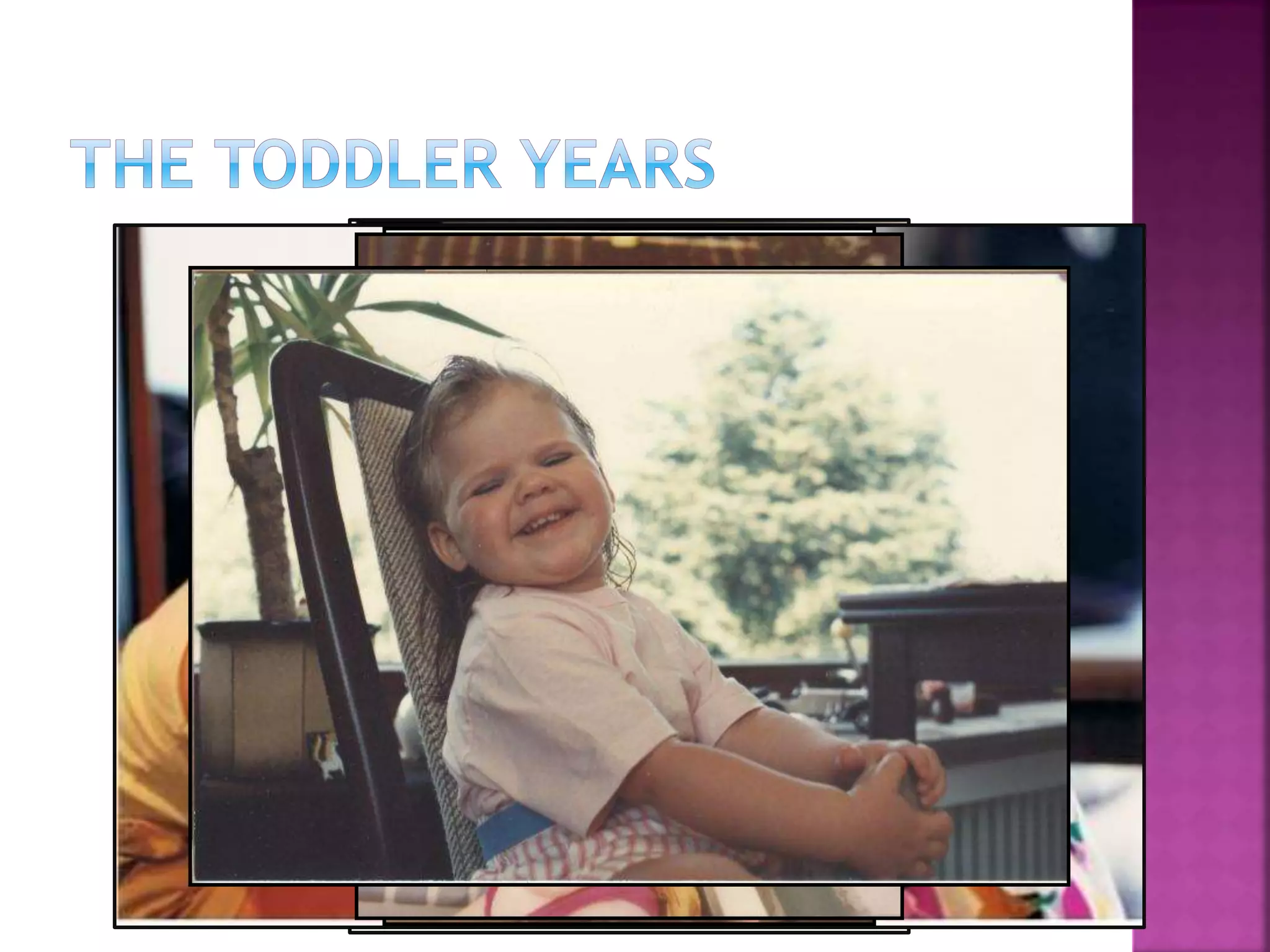 THE TODDLER YEARS